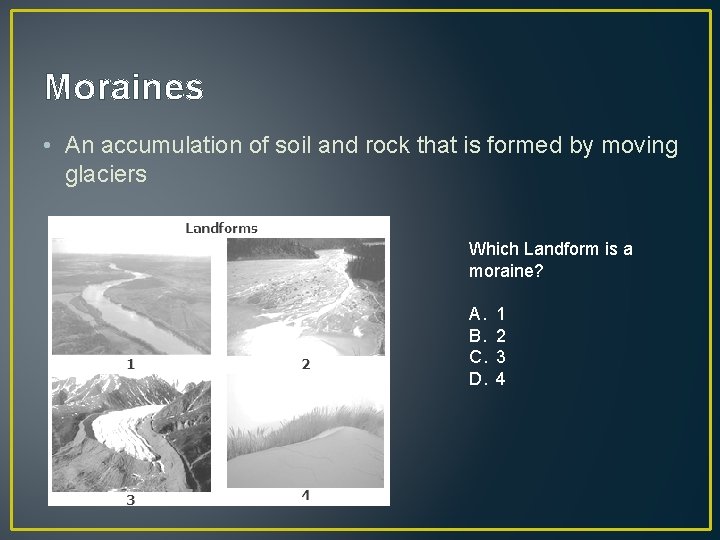 Moraines

• An accumulation of soil and rock that is formed by moving glaciers

Landforms

1

2

3

4

Which Landform is a moraine?

A. 1
B. 2
C. 3
D. 4